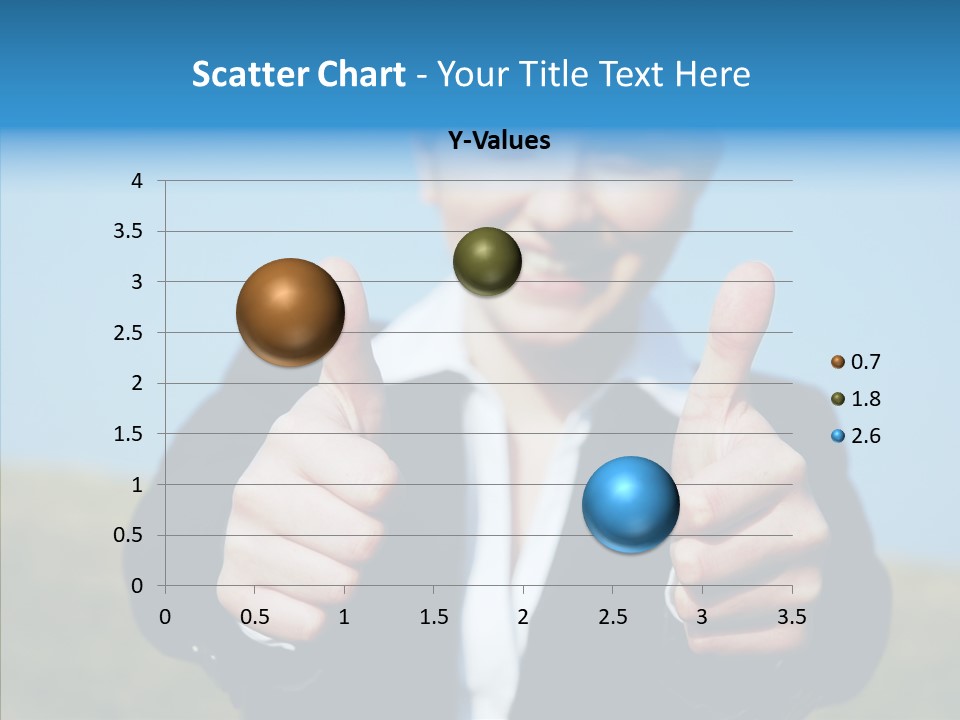 Scatter Chart - Your Title Text Here

Y-Values

4
3.5
3
2.5
2
1.5
1
0.5
0

0 0.5 1 1.5 2 2.5 3 3.5

0.7
1.8
2.6